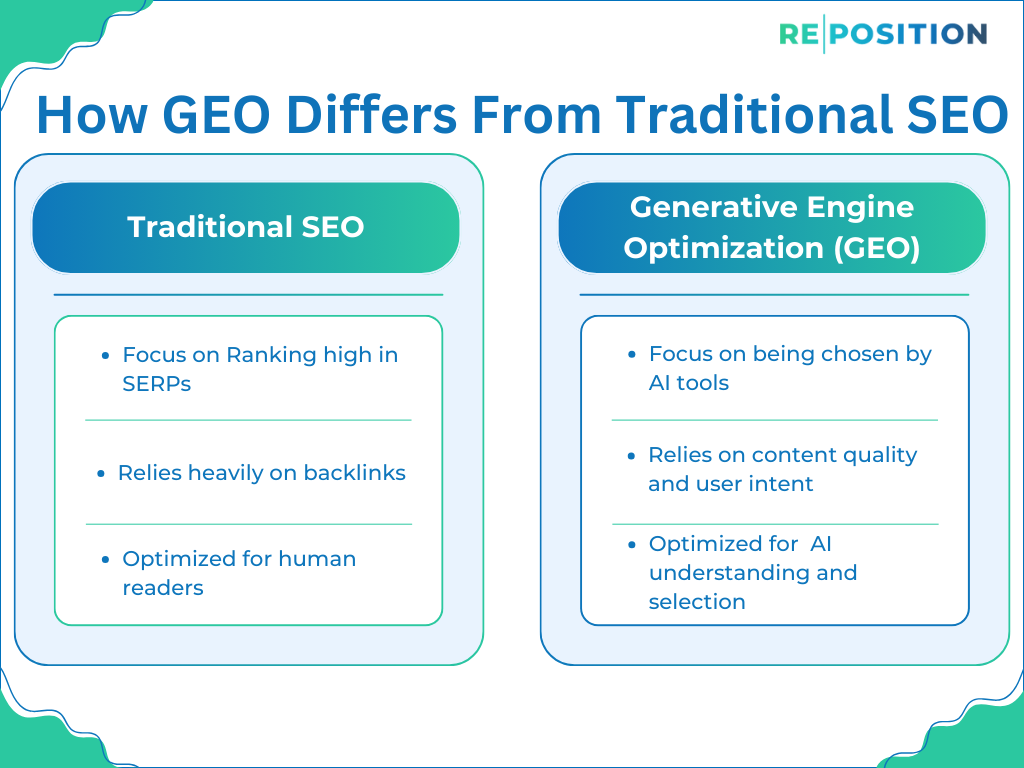 RE|POSITION

How GEO Differs From Traditional SEO

Traditional SEO

- Focus on Ranking high in SERPs
- Relies heavily on backlinks
- Optimized for human readers

Generative Engine Optimization (GEO)

- Focus on being chosen by AI tools
- Relies on content quality and user intent
- Optimized for AI understanding and selection